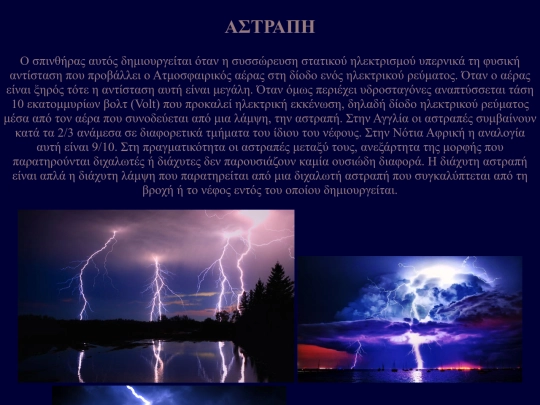 ΑΣΤΡΑΠΗ

Ο σπινθήρας αυτός δημιουργείται όταν η συσσώρευση στατικού ηλεκτρισμού υπερνικά τη φυσική αντίσταση που προβάλλει ο Ατμοσφαιρικός αέρας στη δίοδο ενός ηλεκτρικού ρεύματος. Όταν ο αέρας είναι ξηρός τότε η αντίσταση αυτή είναι μεγάλη. Όταν όμως περιέχει υδροσταγόνες αναπτύσσεται τάση 10 εκατομμυρίων βολτ (Volt) που προκαλεί ηλεκτρική εκκένωση, δηλαδή δίοδο ηλεκτρικού ρεύματος μέσα από τον αέρα που συνοδεύεται από μια λάμψη, την αστραπή. Στην Αγγλία οι αστραπές συμβαίνουν κατά τα 2/3 ανάμεσα σε διαφορετικά τμήματα του ίδιου του νέφους. Στην Νότια Αφρική η αναλογία αυτή είναι 9/10. Στη πραγματικότητα οι αστραπές μεταξύ τους, ανεξάρτητα της μορφής που παρατηρούνται διχαλωτές ή διάχυτες δεν παρουσιάζουν καμία ουσιώδη διαφορά. Η διάχυτη αστραπή είναι απλά η διάχυτη λάμψη που παρατηρείται από μια διχαλωτή αστραπή που συγκαλύπτεται από τη βροχή ή το νέφος εντός του οποίου δημιουργείται.